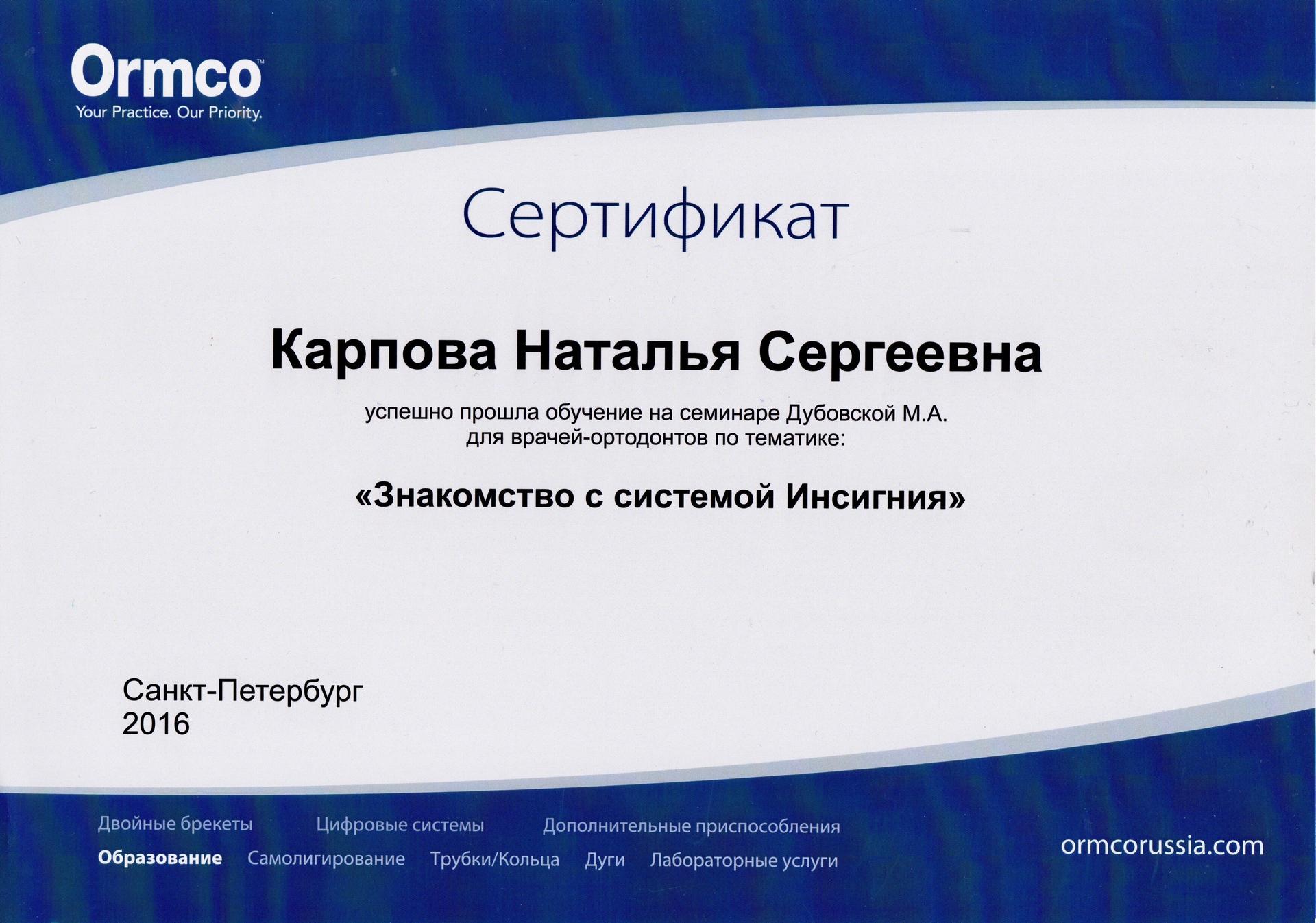 Ormco™
Your Practice. Our Priority.

Сертификат

Карпова Наталья Сергеевна

успешно прошла обучение на семинаре Дубовской М.А. для врачей-ортодонтов по тематике:

«Знакомство с системой Инсигния»

Санкт-Петербург
2016

Двойные брекеты Цифровые системы Дополнительные приспособления
Образование Самолигирование Трубки/Кольца Дуги Лабораторные услуги

ormcorussia.com